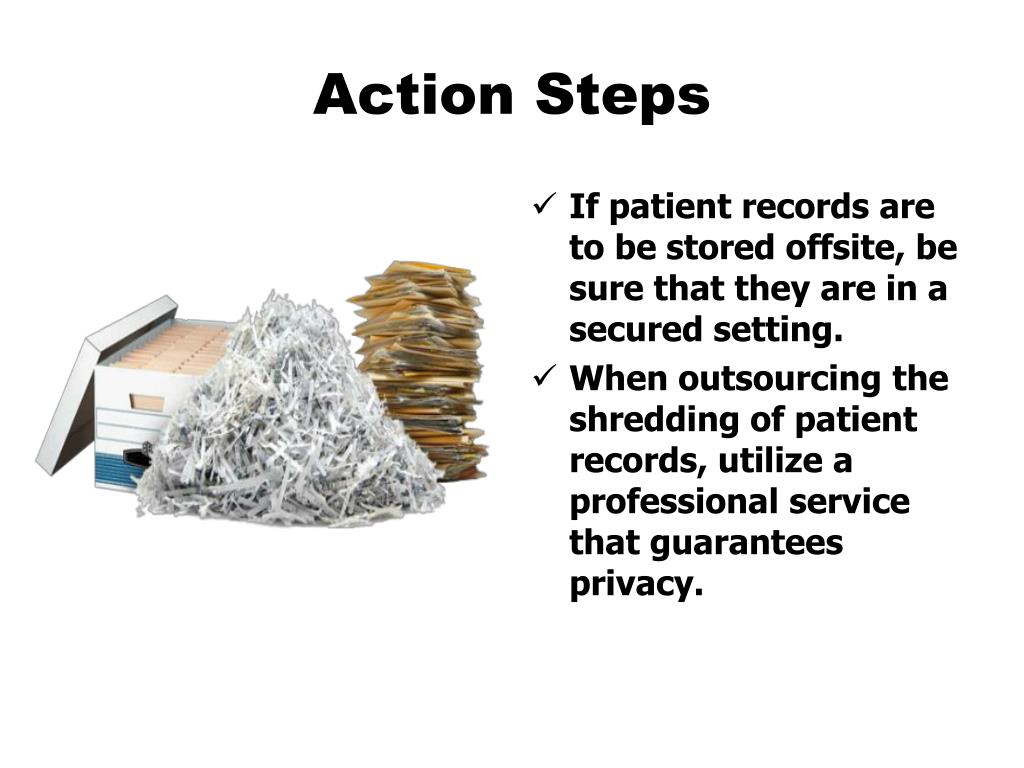 Action Steps

✓ If patient records are to be stored offsite, be sure that they are in a secured setting.

✓ When outsourcing the shredding of patient records, utilize a professional service that guarantees privacy.